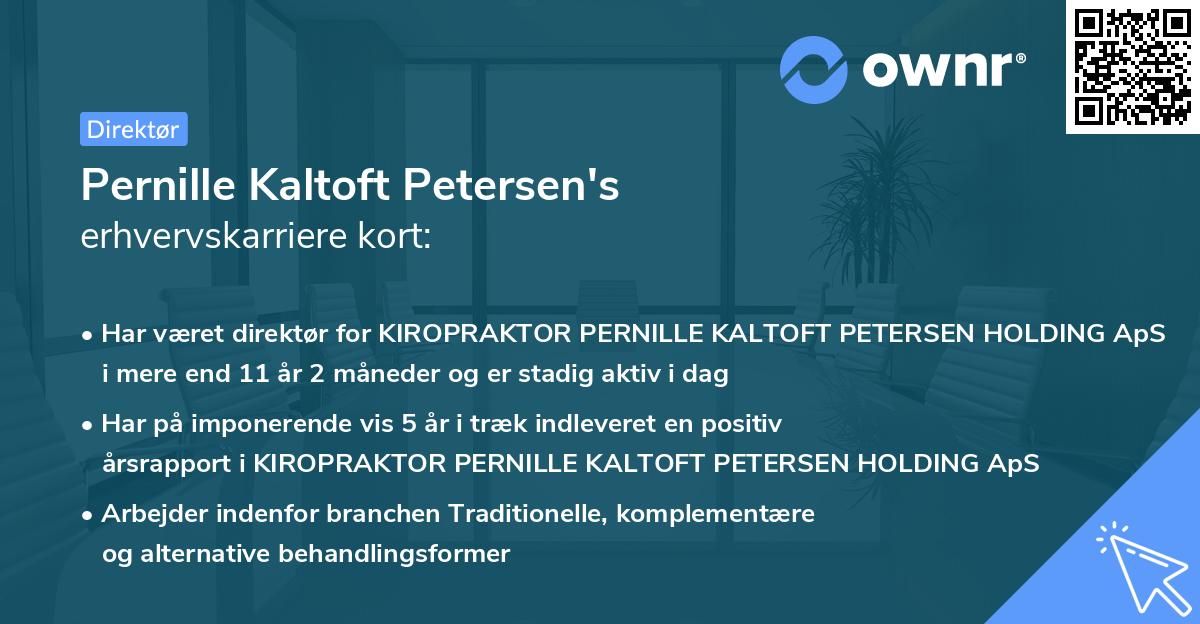 ownr®

Direktør

Pernille Kaltoft Petersen's
erhvervskarriere kort:

• Har været direktør for KIROPRAKTOR PERNILLE KALTOFT PETERSEN HOLDING ApS i mere end 11 år 2 måneder og er stadig aktiv i dag
• Har på imponerende vis 5 år i træk indleveret en positiv årsrapport i KIROPRAKTOR PERNILLE KALTOFT PETERSEN HOLDING ApS
• Arbejder indenfor branchen Traditionelle, komplementære og alternative behandlingsformer